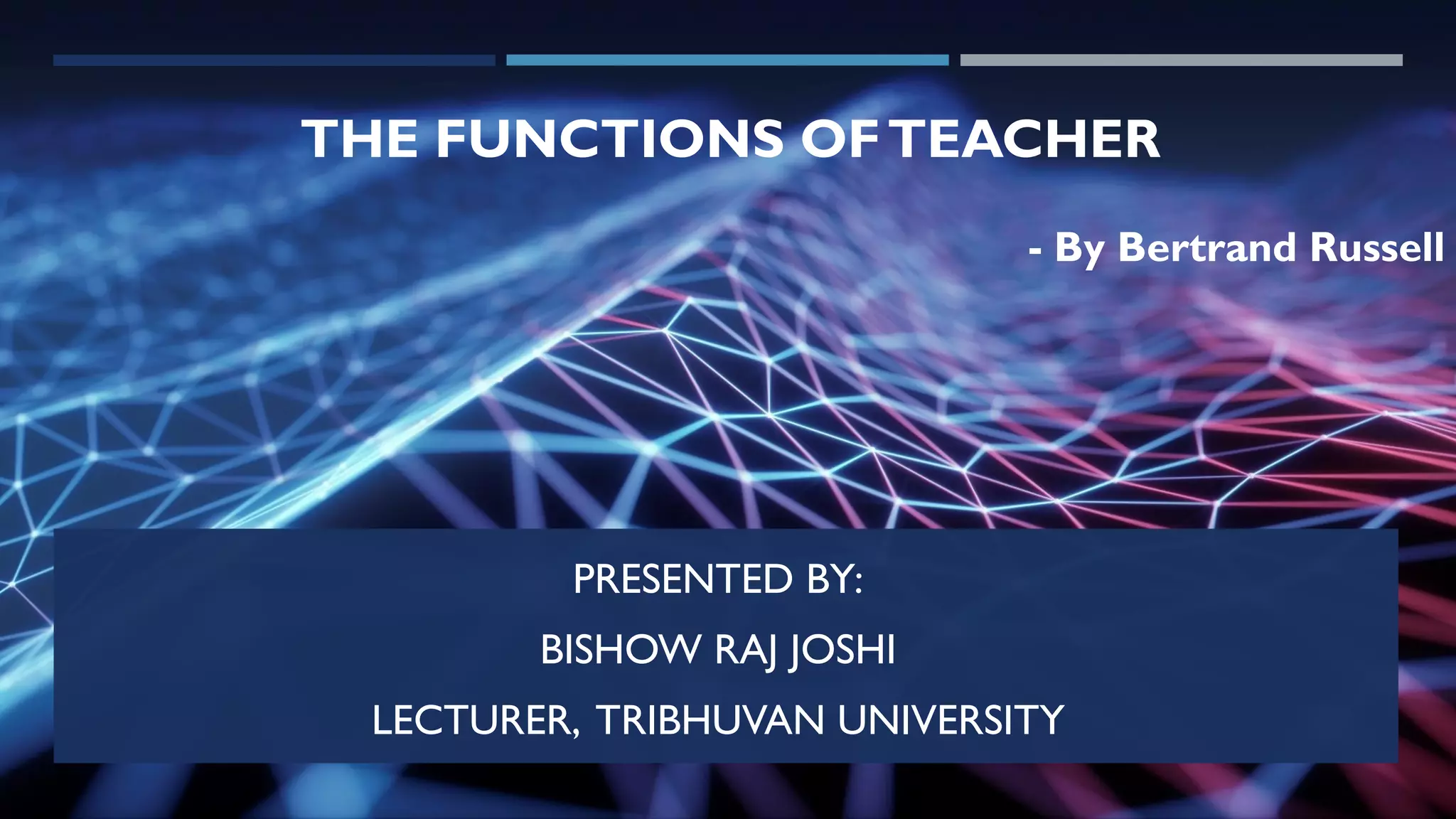 THE FUNCTIONS OF TEACHER

- By Bertrand Russell

PRESENTED BY:

BISHOW RAJ JOSHI

LECTURER, TRIBHUVAN UNIVERSITY